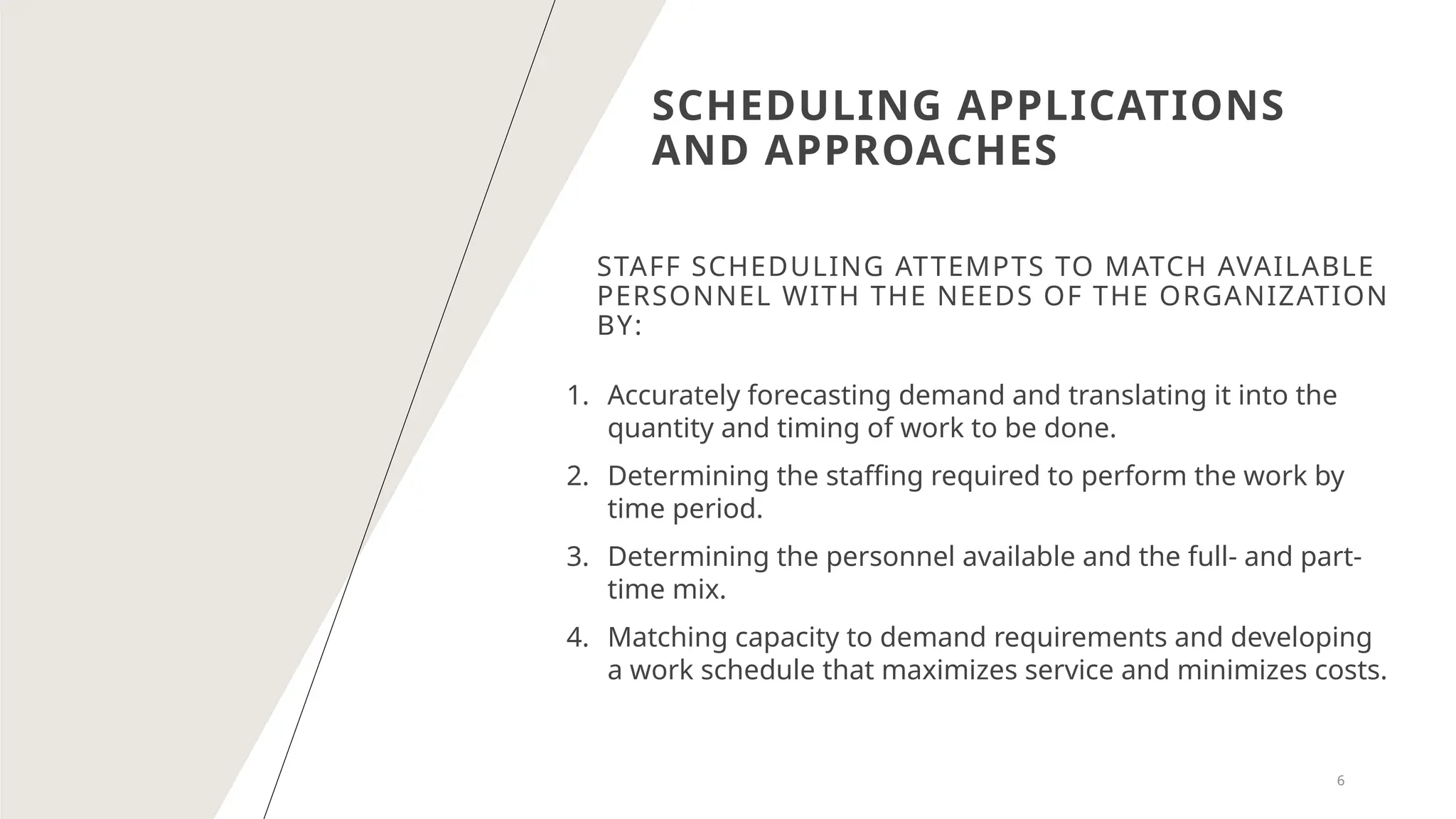 SCHEDULING APPLICATIONS AND APPROACHES

STAFF SCHEDULING ATTEMPTS TO MATCH AVAILABLE PERSONNEL WITH THE NEEDS OF THE ORGANIZATION BY:

1. Accurately forecasting demand and translating it into the quantity and timing of work to be done.
2. Determining the staffing required to perform the work by time period.
3. Determining the personnel available and the full- and part-time mix.
4. Matching capacity to demand requirements and developing a work schedule that maximizes service and minimizes costs.

6